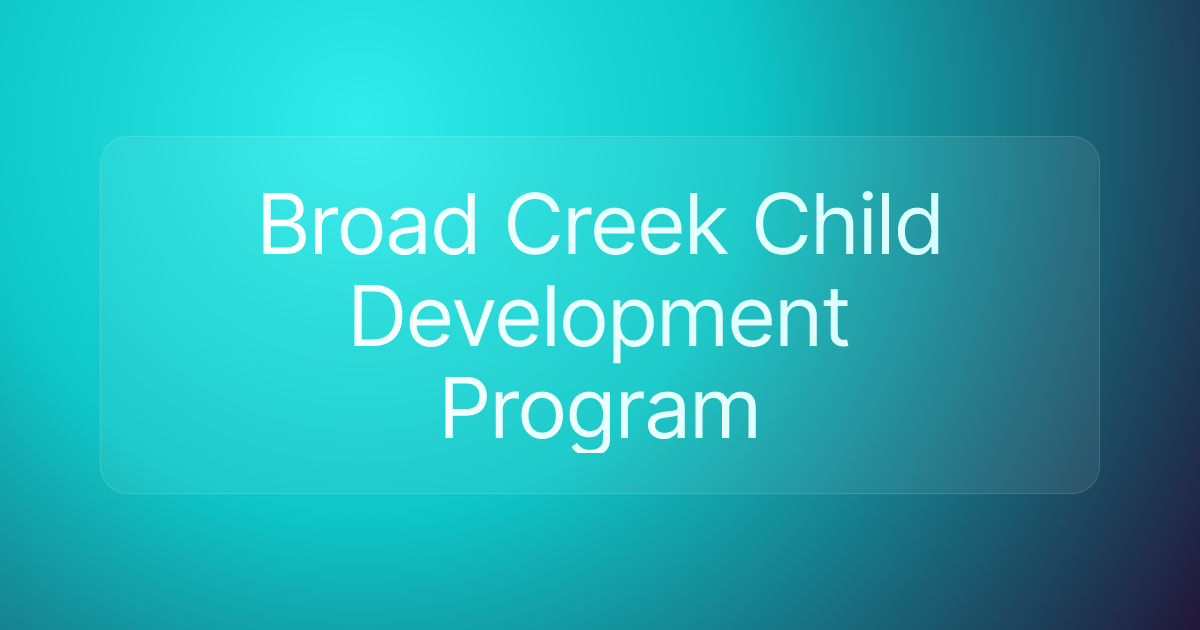 Broad Creek Child Development Program